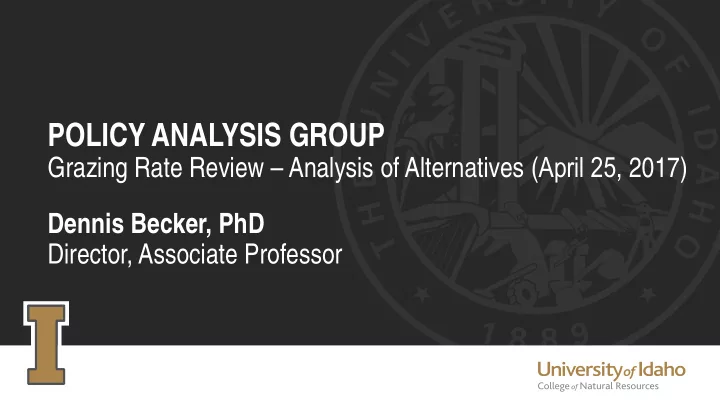 THE UNIVERSITY OF IDAHO
1889

POLICY ANALYSIS GROUP
Grazing Rate Review – Analysis of Alternatives (April 25, 2017)

Dennis Becker, PhD
Director, Associate Professor

I

University of Idaho
College of Natural Resources